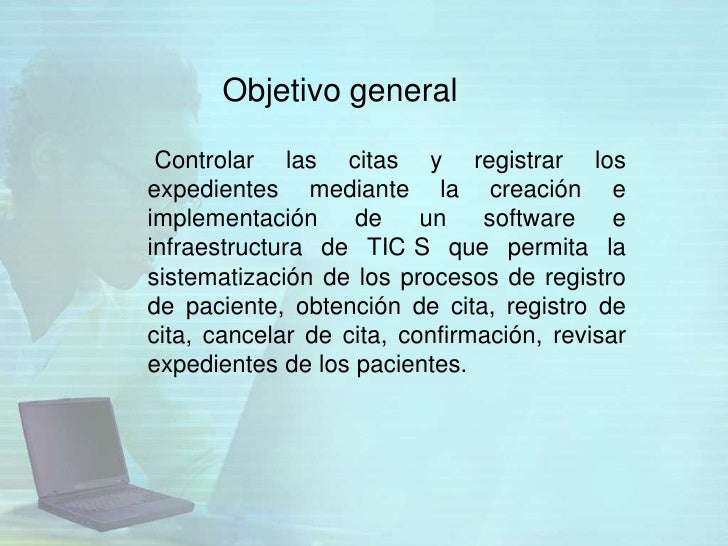 Objetivo general

Controlar las citas y registrar los expedientes mediante la creación e implementación de un software e infraestructura de TIC S que permita la sistematización de los procesos de registro de paciente, obtención de cita, registro de cita, cancelar de cita, confirmación, revisar expedientes de los pacientes.